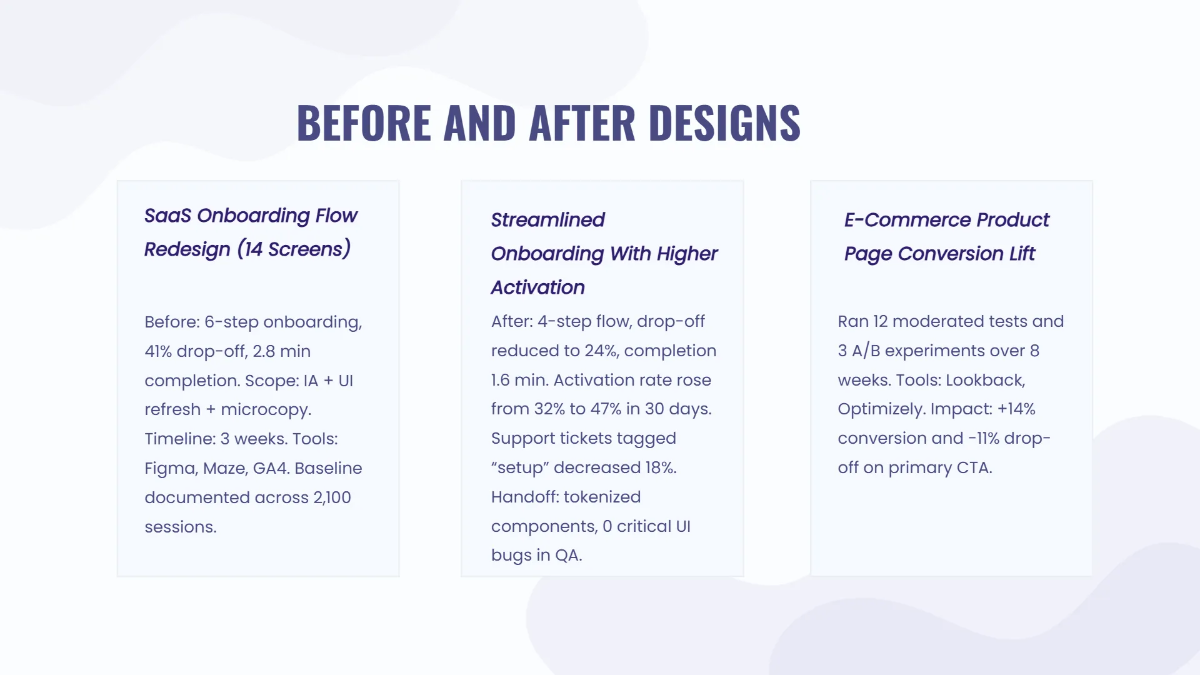 BEFORE AND AFTER DESIGNS

SaaS Onboarding Flow Redesign (14 Screens)

Before: 6-step onboarding, 41% drop-off, 2.8 min completion. Scope: IA + UI refresh + microcopy. Timeline: 3 weeks. Tools: Figma, Maze, GA4. Baseline documented across 2,100 sessions.

Streamlined Onboarding With Higher Activation

After: 4-step flow, drop-off reduced to 24%, completion 1.6 min. Activation rate rose from 32% to 47% in 30 days. Support tickets tagged "setup" decreased 18%. Handoff: tokenized components, 0 critical UI bugs in QA.

E-Commerce Product Page Conversion Lift

Ran 12 moderated tests and 3 A/B experiments over 8 weeks. Tools: Lookback, Optimizely. Impact: +14% conversion and -11% drop-off on primary CTA.